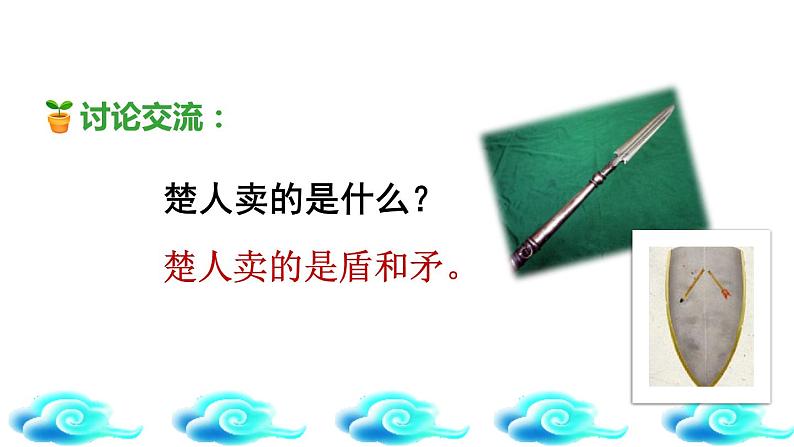 讨论交流：

楚人卖的是什么？

楚人卖的是盾和矛。